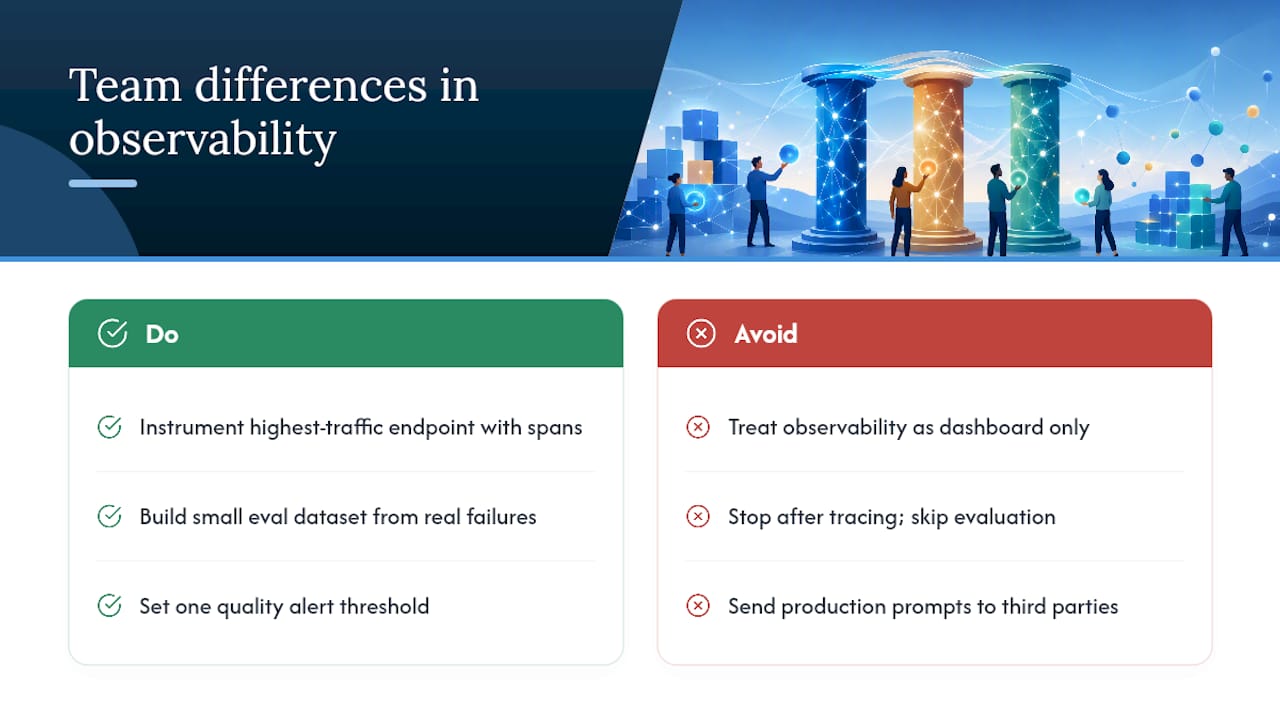 Team differences in observability

Do

Instrument highest-traffic endpoint with spans

Build small eval dataset from real failures

Set one quality alert threshold

Avoid

Treat observability as dashboard only

Stop after tracing; skip evaluation

Send production prompts to third parties